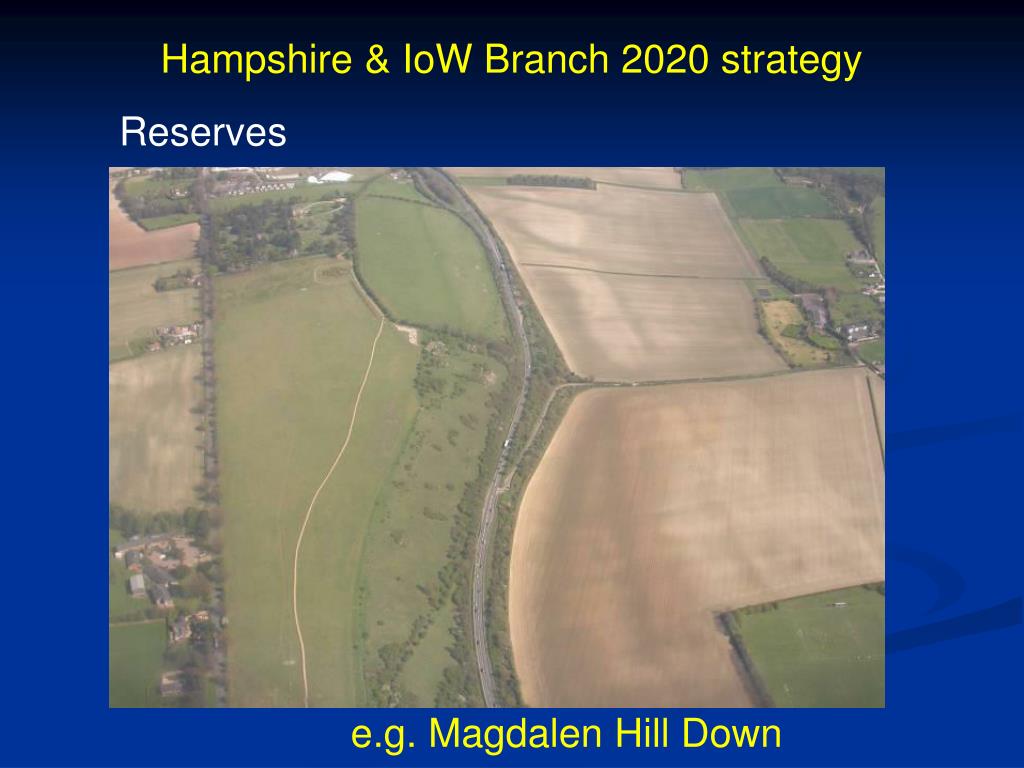 Hampshire & IoW Branch 2020 strategy

Reserves

e.g. Magdalen Hill Down